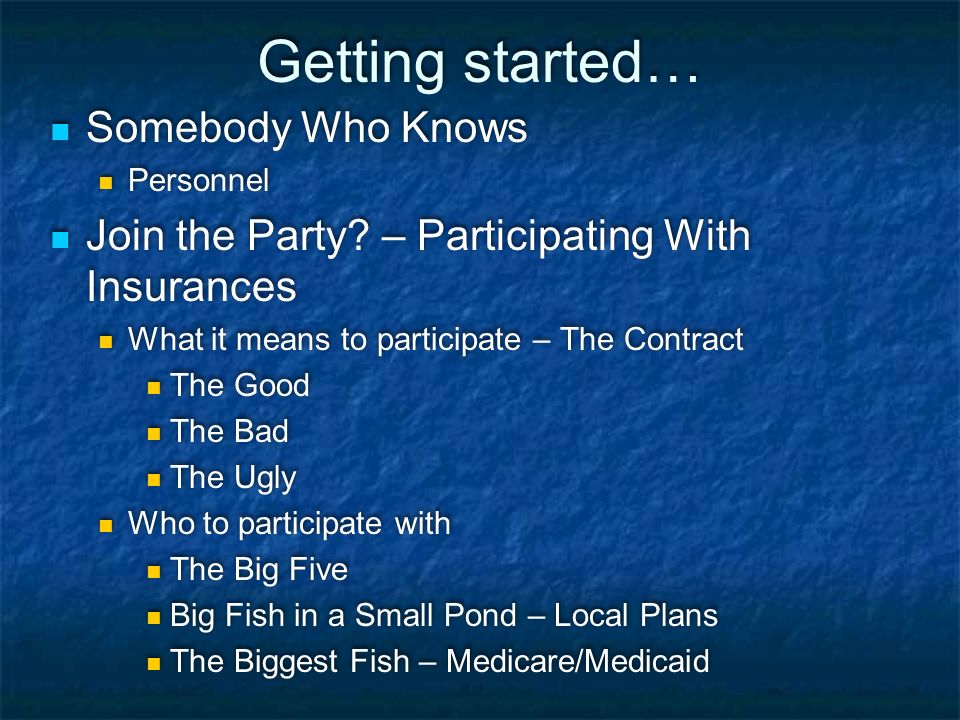 Getting started…

Somebody Who Knows

Personnel

Join the Party? – Participating With Insurances

What it means to participate – The Contract

The Good

The Bad

The Ugly

Who to participate with

The Big Five

Big Fish in a Small Pond – Local Plans

The Biggest Fish – Medicare/Medicaid